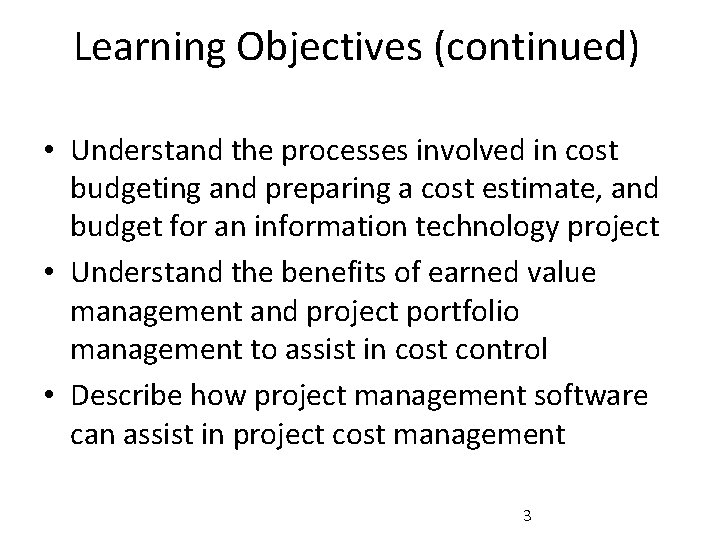 Learning Objectives (continued)

• Understand the processes involved in cost budgeting and preparing a cost estimate, and budget for an information technology project
• Understand the benefits of earned value management and project portfolio management to assist in cost control
• Describe how project management software can assist in project cost management

3